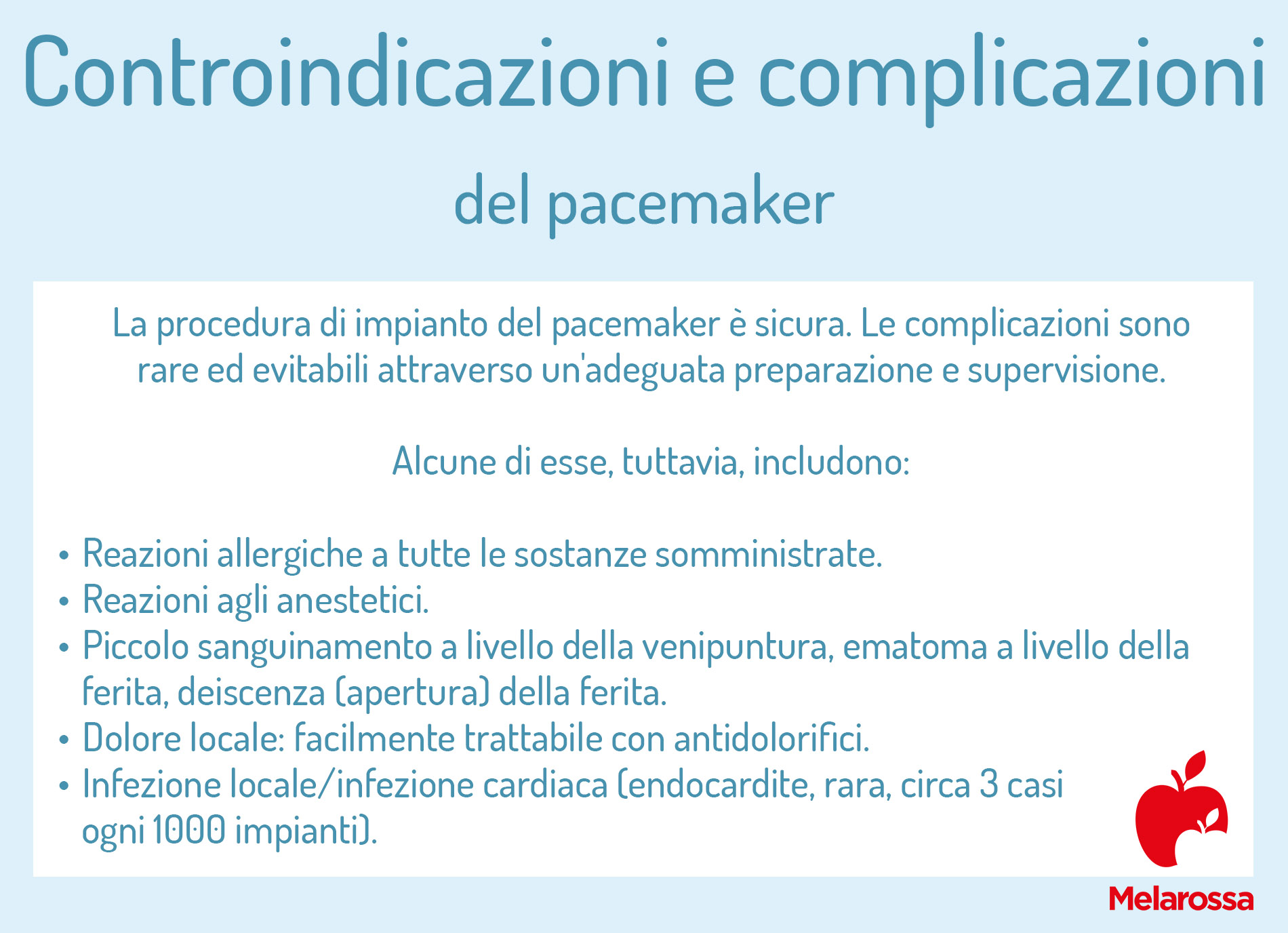 Controindicazioni e complicazioni

del pacemaker

La procedura di impianto del pacemaker è sicura. Le complicazioni sono rare ed evitabili attraverso un'adeguata preparazione e supervisione.

Alcune di esse, tuttavia, includono:

• Reazioni allergiche a tutte le sostanze somministrate.
• Reazioni agli anestetici.
• Piccolo sanguinamento a livello della venipuntura, ematoma a livello della ferita, deiscenza (apertura) della ferita.
• Dolore locale: facilmente trattabile con antidolorifici.
• Infezione locale/infezione cardiaca (endocardite, rara, circa 3 casi ogni 1000 impianti).

Melarossa